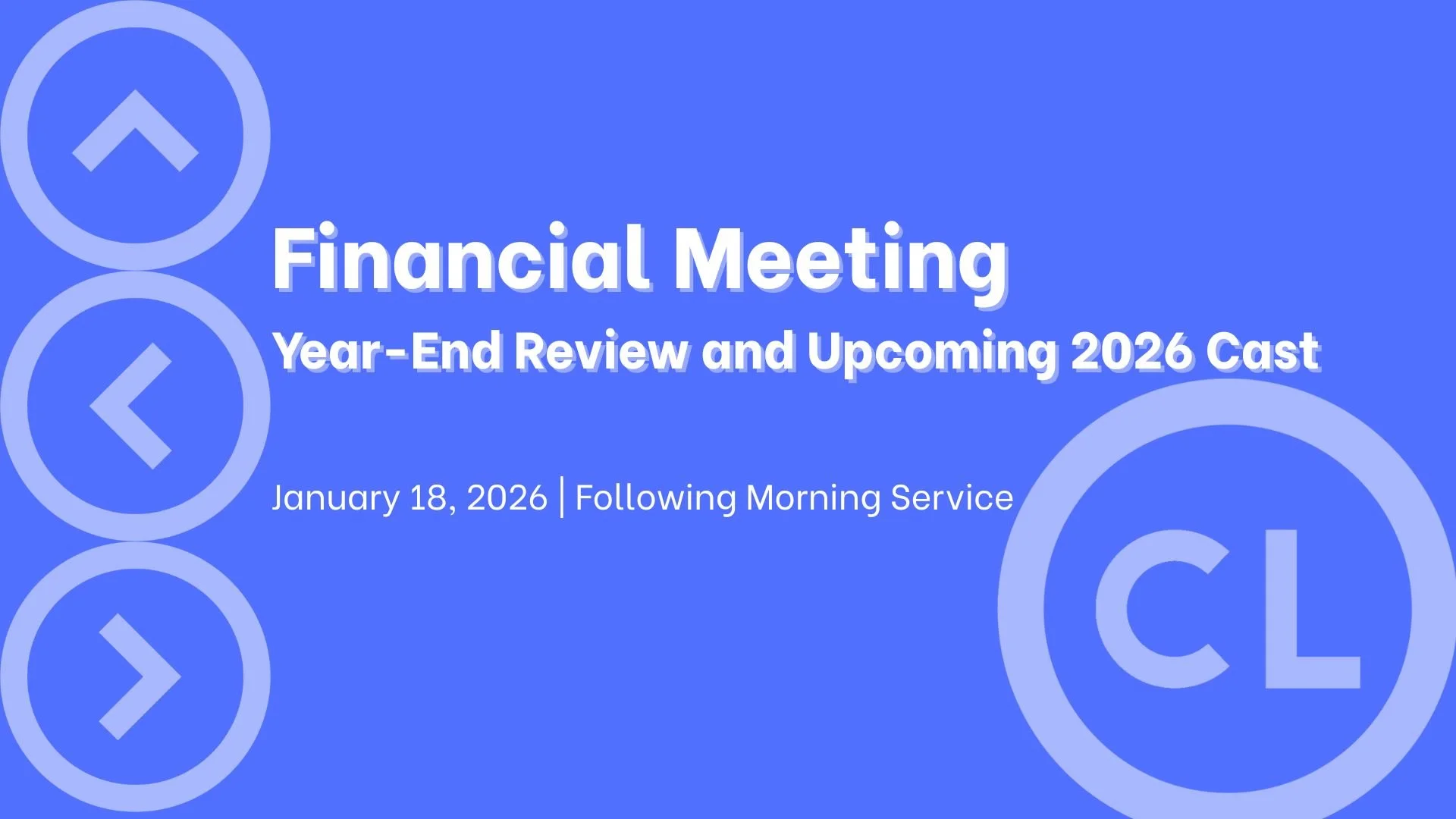 Financial Meeting

Year-End Review and Upcoming 2026 Cast

January 18, 2026 | Following Morning Service

CL